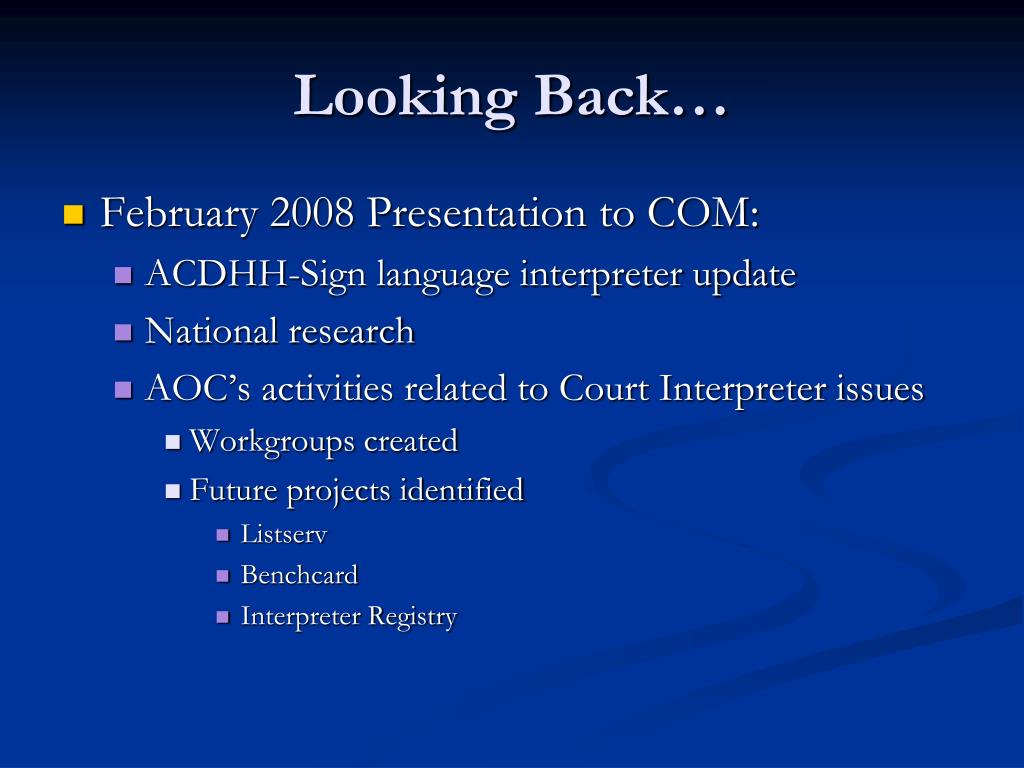 Looking Back…

February 2008 Presentation to COM:
ACDHH-Sign language interpreter update
National research
AOC's activities related to Court Interpreter issues
Workgroups created
Future projects identified
Listserv
Benchcard
Interpreter Registry